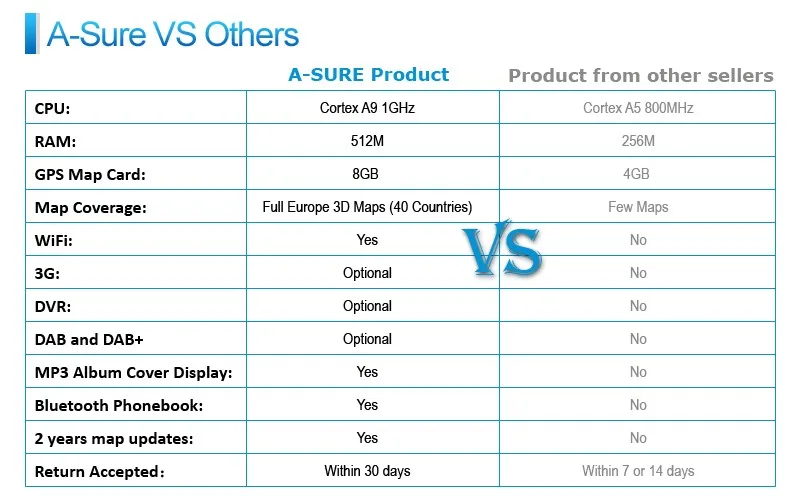 A-Sure VS Others

| | A-SURE Product | Product from other sellers |
|---|---|---|
| CPU: | Cortex A9 1GHz | Cortex A5 800MHz |
| RAM: | 512M | 256M |
| GPS Map Card: | 8GB | 4GB |
| Map Coverage: | Full Europe 3D Maps (40 Countries) | Few Maps |
| WiFi: | Yes | No |
| 3G: | Optional | No |
| DVR: | Optional | No |
| DAB and DAB+ | Optional | No |
| MP3 Album Cover Display: | Yes | No |
| Bluetooth Phonebook: | Yes | No |
| 2 years map updates: | Yes | No |
| Return Accepted: | Within 30 days | Within 7 or 14 days |

VS